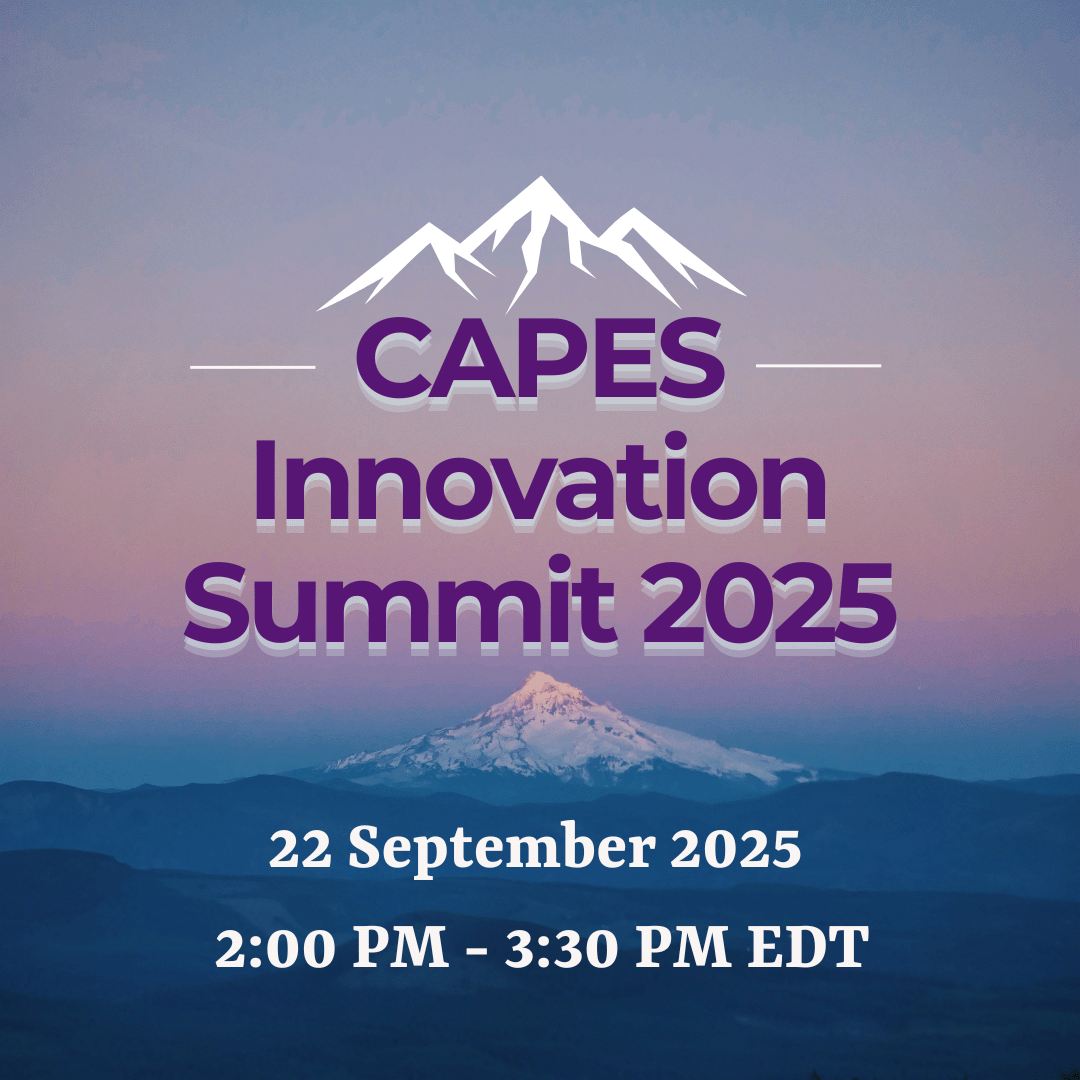 CAPES
Innovation Summit 2025

22 September 2025

2:00 PM - 3:30 PM EDT